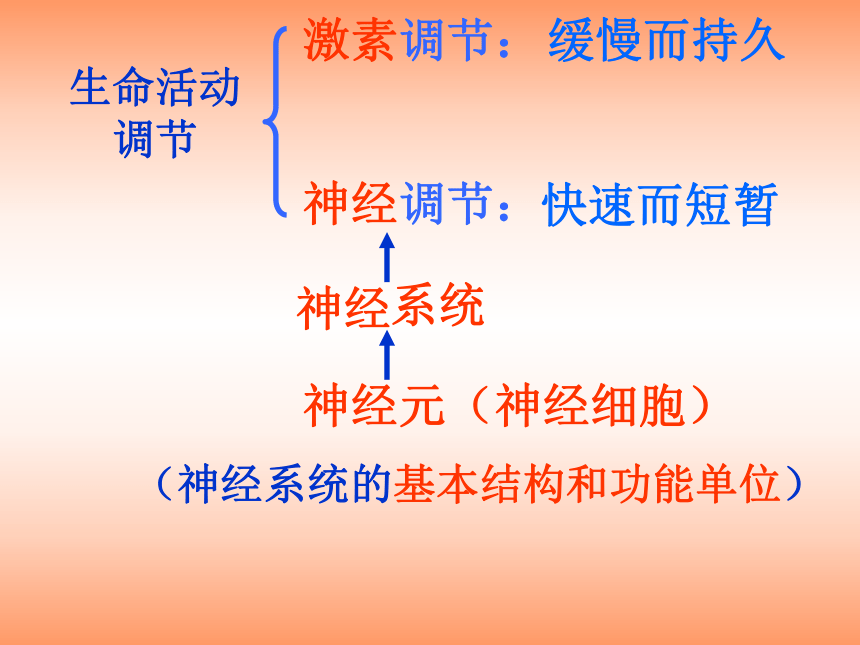 生命活动调节

激素调节：缓慢而持久

神经调节：快速而短暂

神经系统

神经元（神经细胞）

（神经系统的基本结构和功能单位）